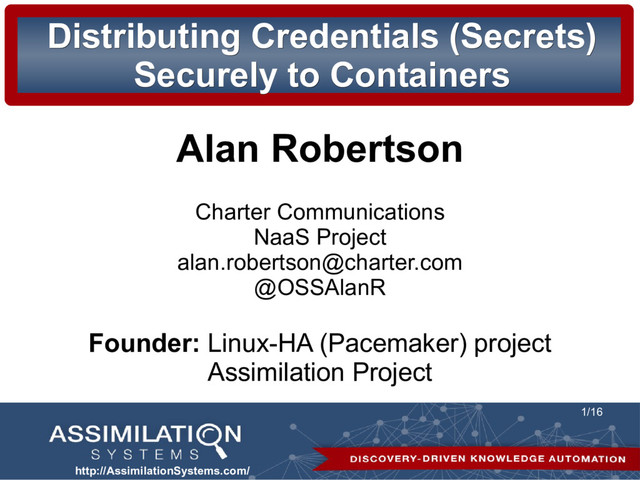 Distributing Credentials (Secrets) Securely to Containers

Alan Robertson

Charter Communications
NaaS Project
alan.robertson@charter.com
@OSSAlanR

Founder: Linux-HA (Pacemaker) project
Assimilation Project

1/16

ASSIMILATION
SYSTEMS
http://AssimilationSystems.com/

DISCOVERY-DRIVEN KNOWLEDGE AUTOMATION